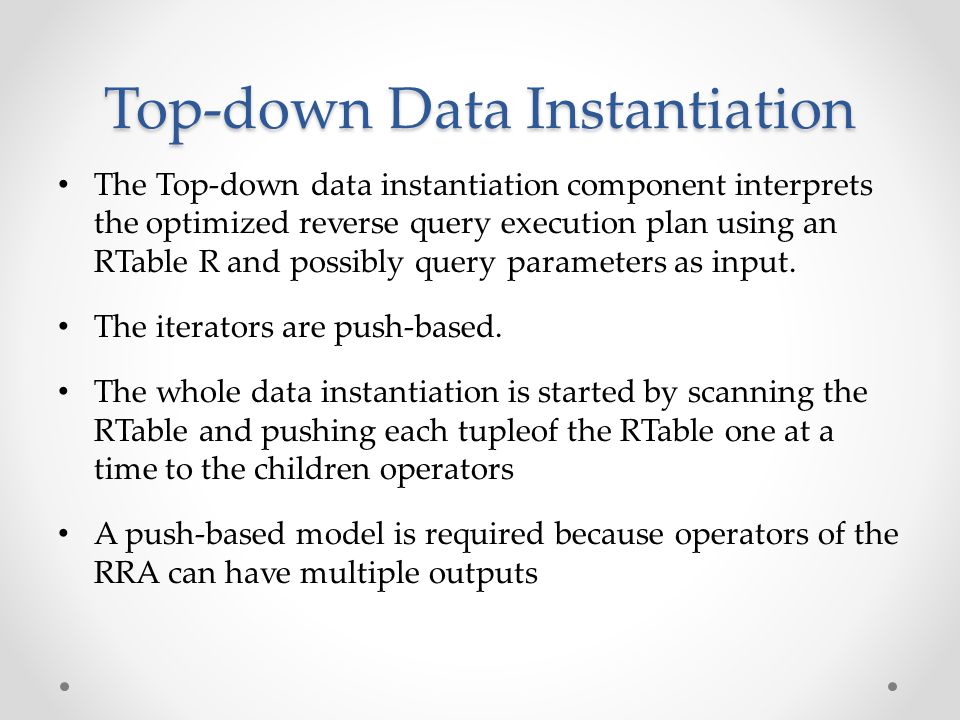 Top-down Data Instantiation

• The Top-down data instantiation component interprets the optimized reverse query execution plan using an RTable R and possibly query parameters as input.

• The iterators are push-based.

• The whole data instantiation is started by scanning the RTable and pushing each tupleof the RTable one at a time to the children operators

• A push-based model is required because operators of the RRA can have multiple outputs